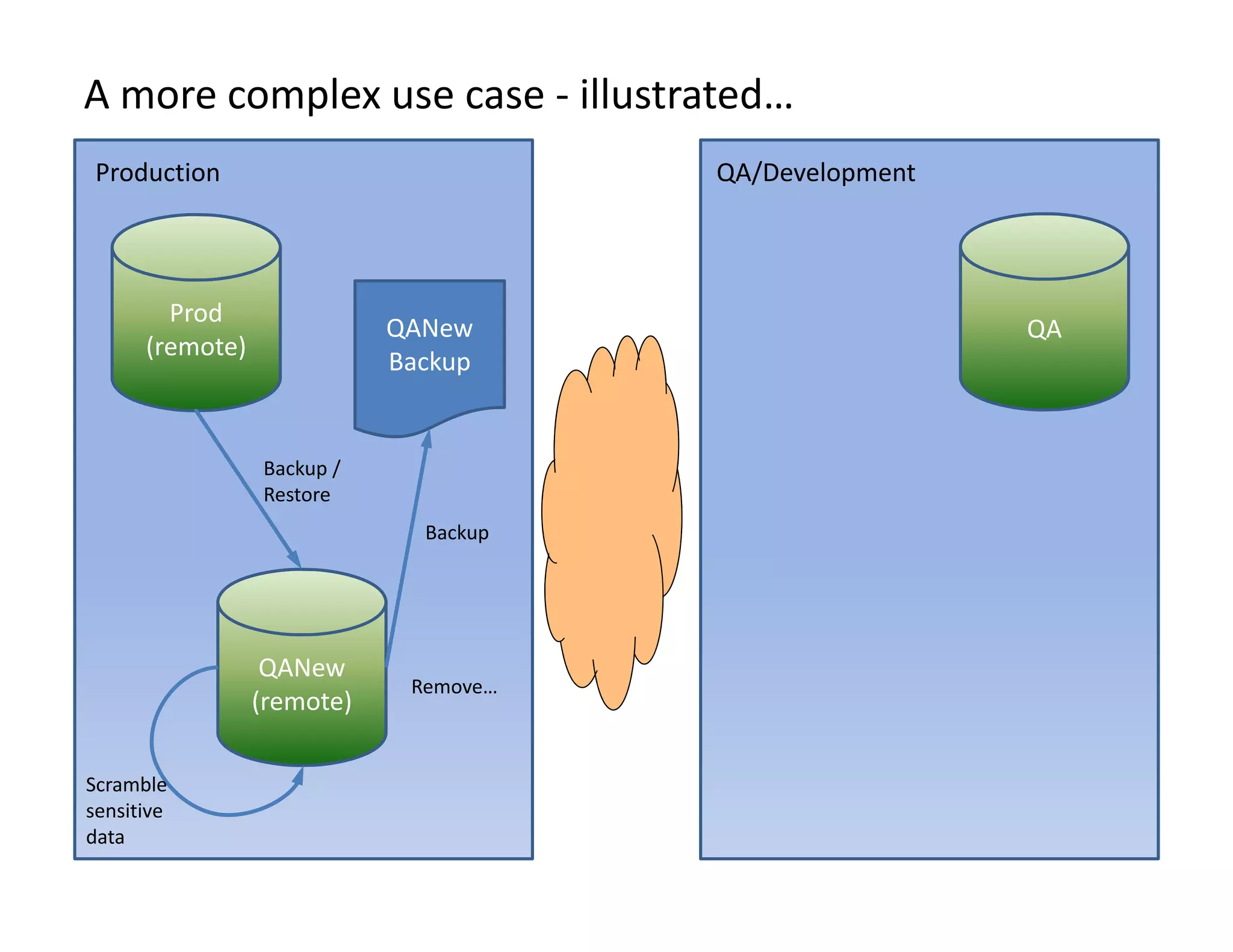 A more complex use case - illustrated…

Production

Prod (remote)

QANew Backup

Backup / Restore

Backup

QANew (remote)

Remove…

Scramble sensitive data

QA/Development

QA